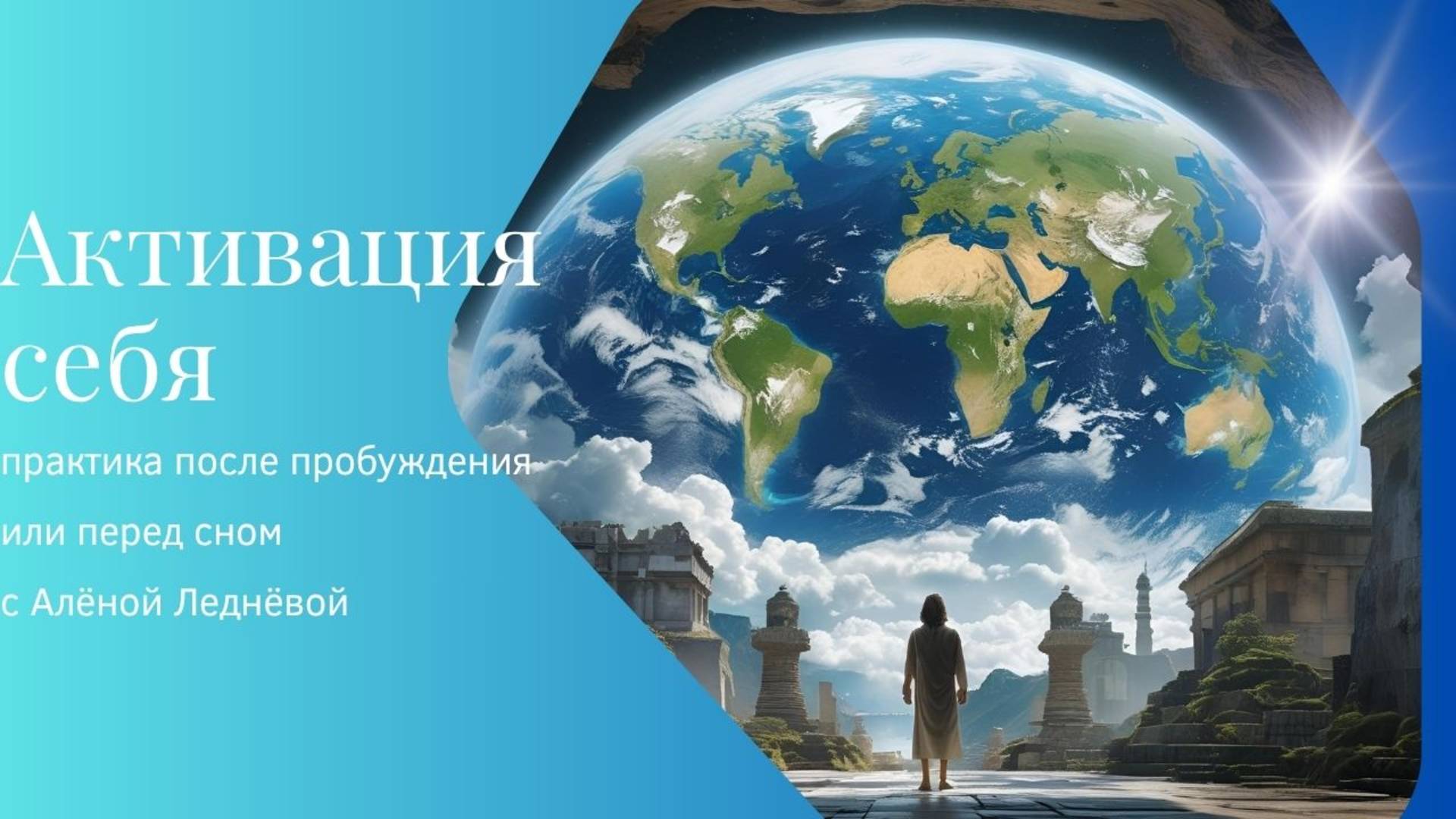 Активация себя

практика после пробуждения

или перед сном

с Алёной Леднёвой